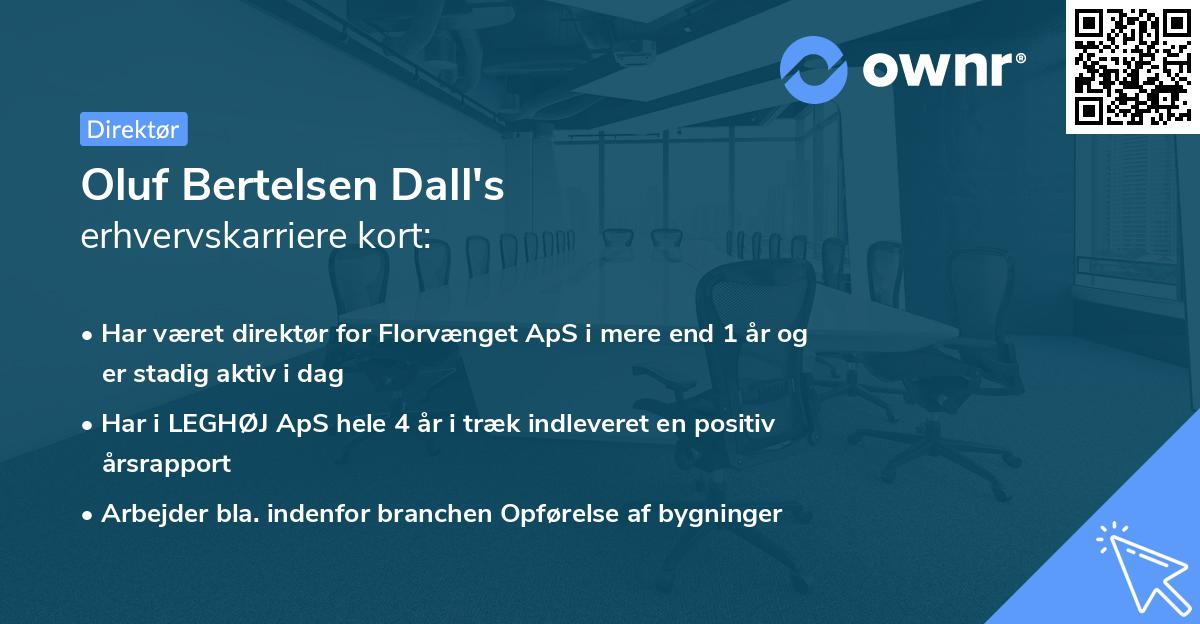 ownr®

Direktør

Oluf Bertelsen Dall's
erhvervskarriere kort:

• Har været direktør for Florvænget ApS i mere end 1 år og er stadig aktiv i dag
• Har i LEGHØJ ApS hele 4 år i træk indleveret en positiv årsrapport
• Arbejder bla. indenfor branchen Opførelse af bygninger